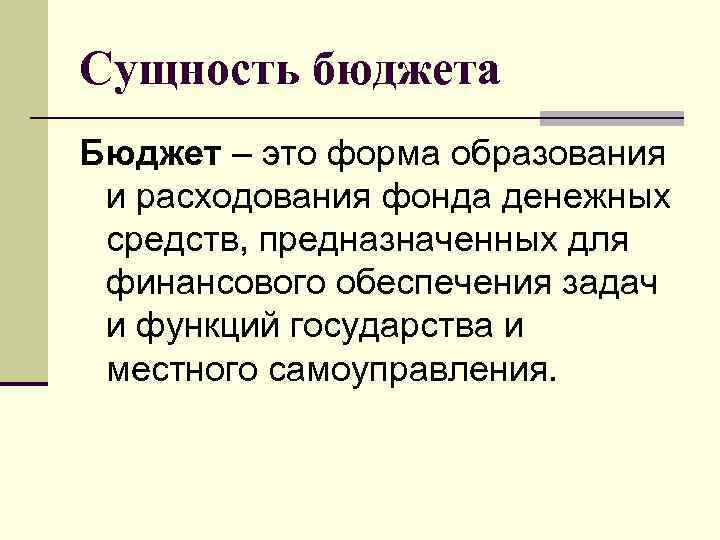 Сущность бюджета

Бюджет – это форма образования и расходования фонда денежных средств, предназначенных для финансового обеспечения задач и функций государства и местного самоуправления.